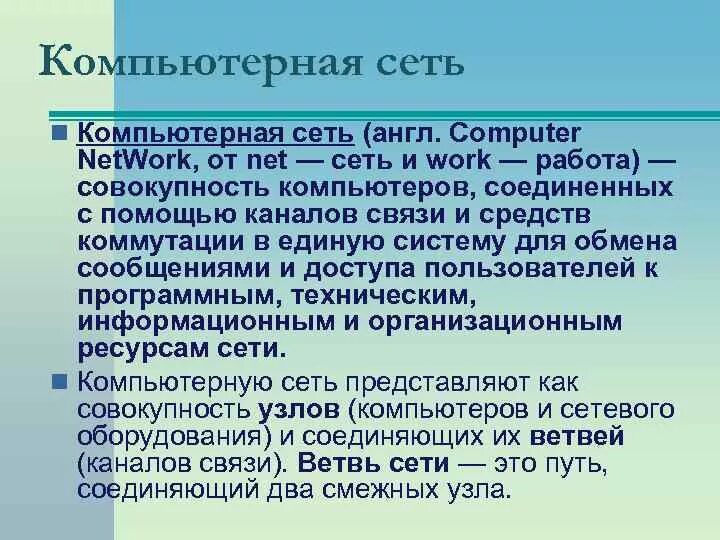 Компьютерная сеть

Компьютерная сеть (англ. Computer NetWork, от net — сеть и work — работа) — совокупность компьютеров, соединенных с помощью каналов связи и средств коммутации в единую систему для обмена сообщениями и доступа пользователей к программным, техническим, информационным и организационным ресурсам сети.

Компьютерную сеть представляют как совокупность узлов (компьютеров и сетевого оборудования) и соединяющих их ветвей (каналов связи). Ветвь сети — это путь, соединяющий два смежных узла.